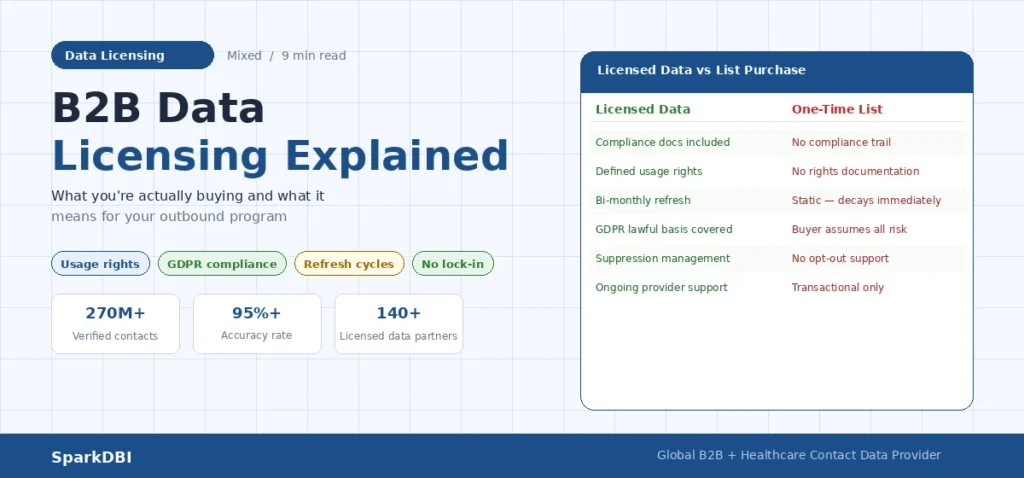 Data Licensing

Mixed / 9 min read

B2B Data Licensing Explained

What you're actually buying and what it means for your outbound program

Usage rights
GDPR compliance
Refresh cycles
No lock-in

270M+
Verified contacts

95%+
Accuracy rate

140+
Licensed data partners

Licensed Data vs List Purchase

| Licensed Data | One-Time List |
|---|---|
| Compliance docs included | No compliance trail |
| Defined usage rights | No rights documentation |
| Bi-monthly refresh | Static — decays immediately |
| GDPR lawful basis covered | Buyer assumes all risk |
| Suppression management | No opt-out support |
| Ongoing provider support | Transactional only |

SparkDBI

Global B2B + Healthcare Contact Data Provider